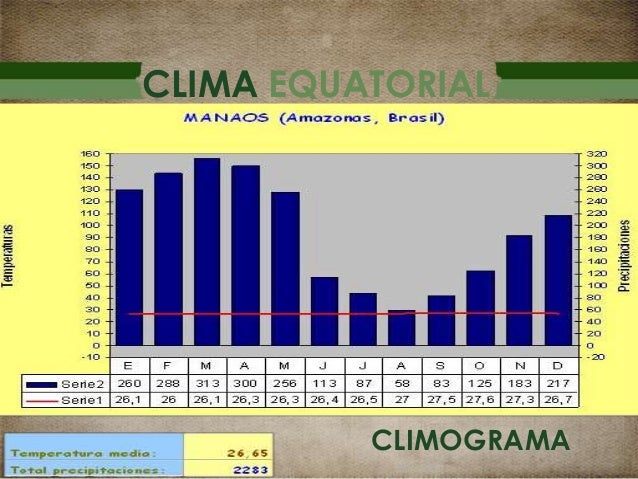 CLIMA EQUATORIAL

MANAOS (Amazonas, Brasil)

Temperaturas

160
150
140
130
120
110
100
90
80
70
60
50
40
30
20
10
0
-10

Precipitaciones

320
300
280
260
240
220
200
180
160
140
120
100
80
60
40
20
0
-20

| | E | F | M | A | M | J | J | A | S | O | N | D |
|---|---|---|---|---|---|---|---|---|---|---|---|---|
| Serie2 | 260 | 288 | 313 | 300 | 256 | 113 | 87 | 58 | 83 | 125 | 183 | 217 |
| Serie1 | 26,1 | 26 | 26,1 | 26,3 | 26,3 | 26,4 | 26,5 | 27 | 27,5 | 27,6 | 27,3 | 26,7 |

| Temperatura media: | 26,65 |
|---|---|
| Total precipitaciones: | 2283 |

CLIMOGRAMA